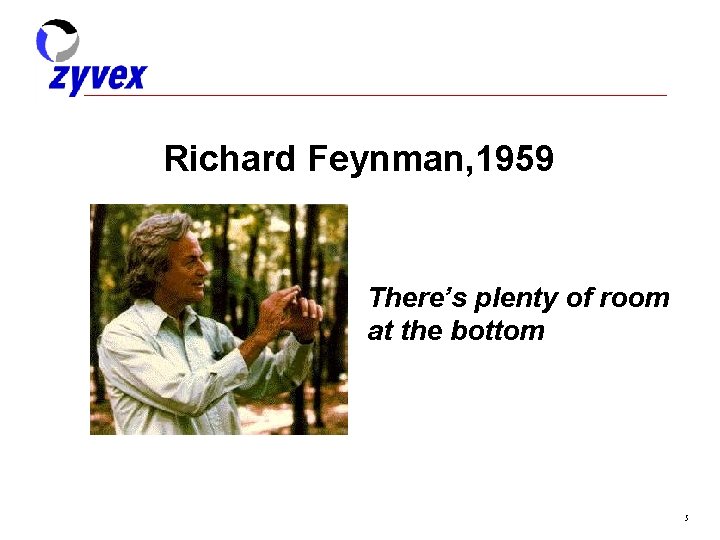 zyvex

Richard Feynman,1959

There's plenty of room at the bottom

5